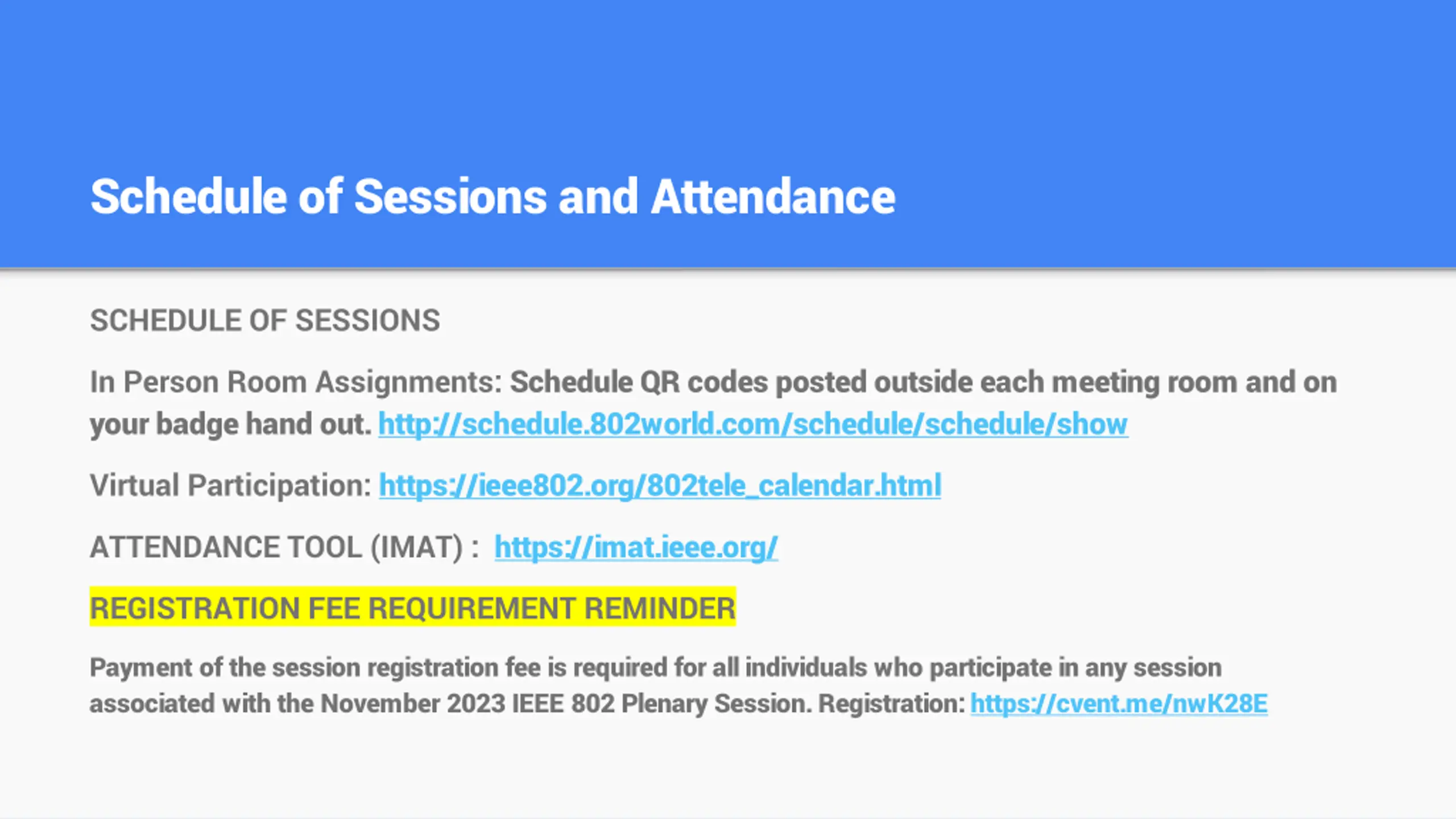 Schedule of Sessions and Attendance

SCHEDULE OF SESSIONS

In Person Room Assignments: Schedule QR codes posted outside each meeting room and on your badge hand out. http://schedule.802world.com/schedule/schedule/show

Virtual Participation: https://ieee802.org/802tele_calendar.html

ATTENDANCE TOOL (IMAT) : https://imat.ieee.org/

REGISTRATION FEE REQUIREMENT REMINDER

Payment of the session registration fee is required for all individuals who participate in any session associated with the November 2023 IEEE 802 Plenary Session. Registration: https://cvent.me/nwK28E